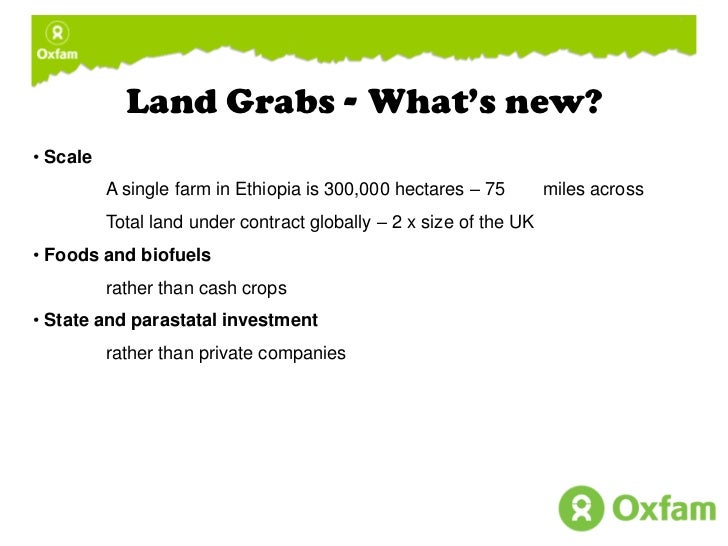 Oxfam

Land Grabs - What's new?

• Scale

A single farm in Ethiopia is 300,000 hectares – 75 miles across

Total land under contract globally – 2 x size of the UK

• Foods and biofuels

rather than cash crops

• State and parastatal investment

rather than private companies

Oxfam